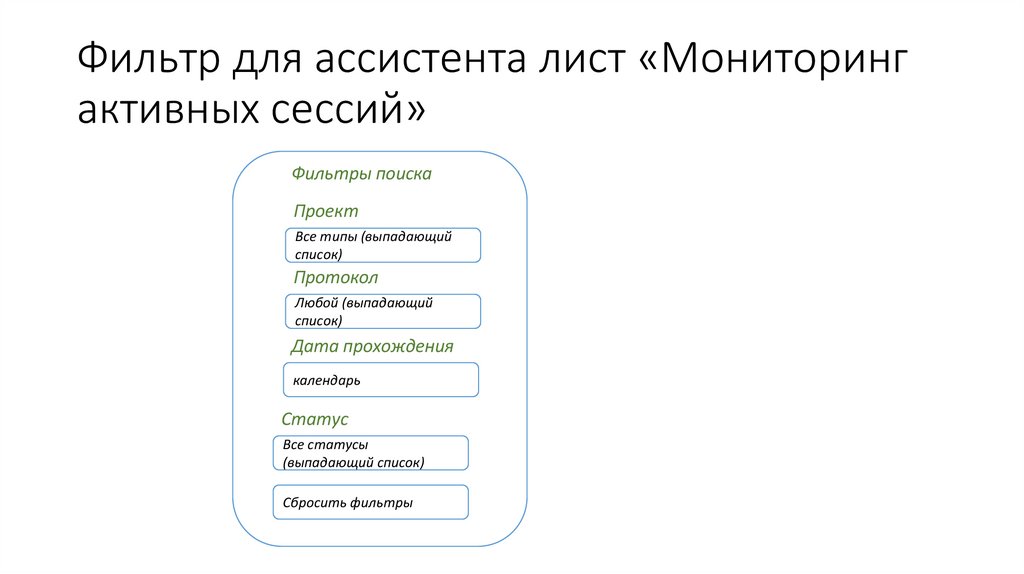 Фильтр для ассистента лист «Мониторинг активных сессий»

Фильтры поиска

Проект

Все типы (выпадающий список)

Протокол

Любой (выпадающий список)

Дата прохождения

календарь

Статус

Все статусы (выпадающий список)

Сбросить фильтры